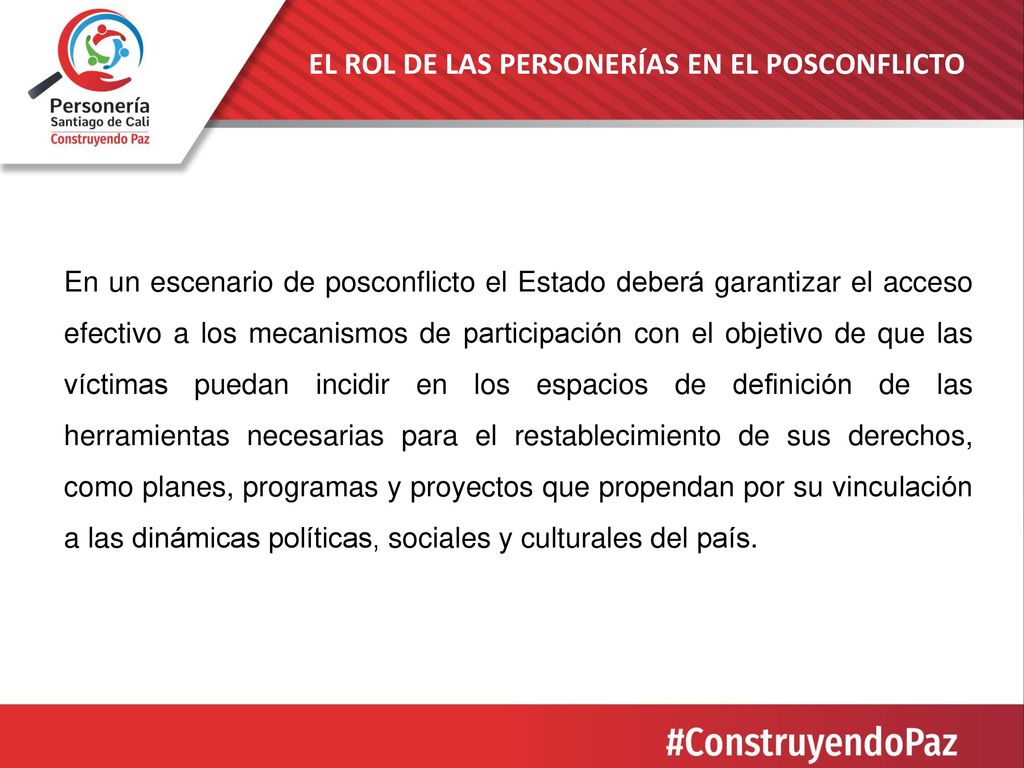 Personería
Santiago de Cali
Construyendo Paz

EL ROL DE LAS PERSONERÍAS EN EL POSCONFLICTO

En un escenario de posconflicto el Estado deberá garantizar el acceso efectivo a los mecanismos de participación con el objetivo de que las víctimas puedan incidir en los espacios de definición de las herramientas necesarias para el restablecimiento de sus derechos, como planes, programas y proyectos que propendan por su vinculación a las dinámicas políticas, sociales y culturales del país.

#ConstruyendoPaz